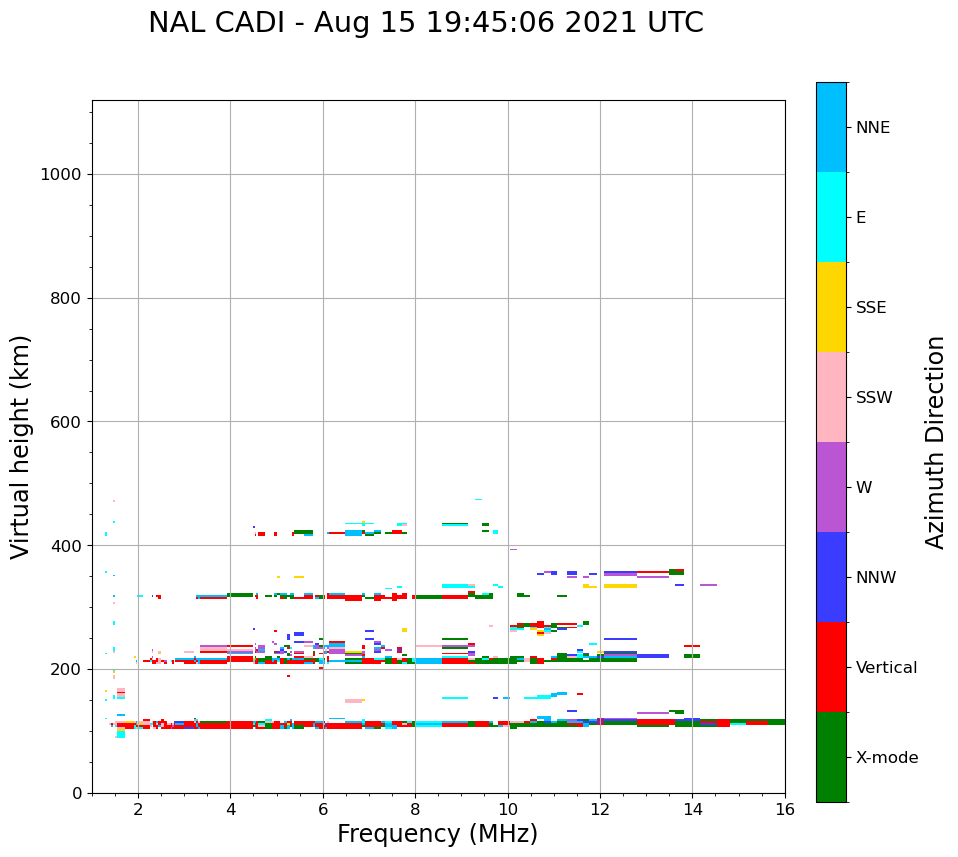 NAL CADI - Aug 15 19:45:06 2021 UTC

Virtual height (km)

1000
800
600
400
200
0

2
4
6
8
10
12
14
16

Frequency (MHz)

NNE
E
SSE
SSW
W
NNW
Vertical
X-mode

Azimuth Direction